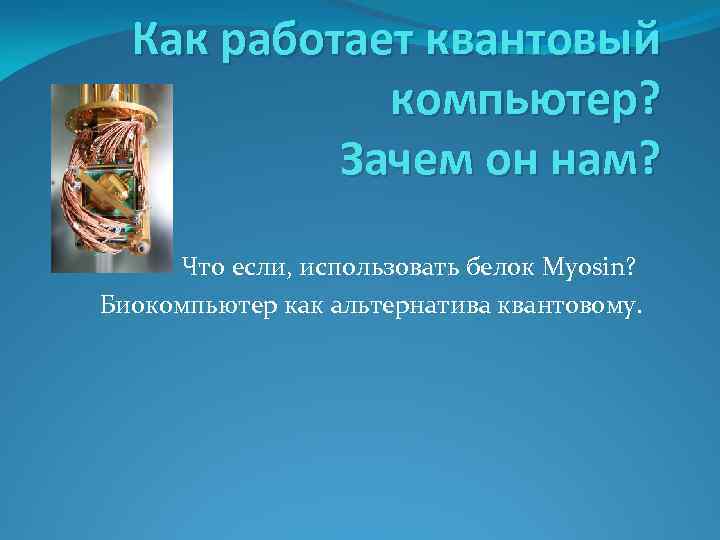 Как работает квантовый компьютер?
Зачем он нам?

Что если, использовать белок Myosin?
Биокомпьютер как альтернатива квантовому.